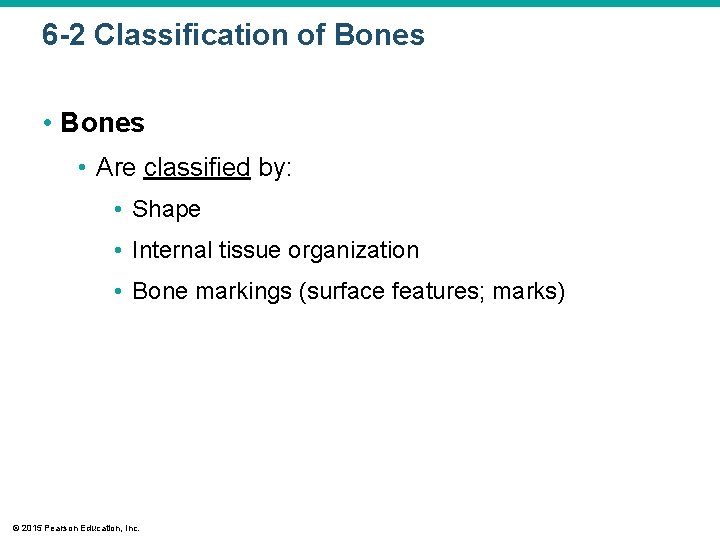 6-2 Classification of Bones

• Bones

• Are classified by:

• Shape

• Internal tissue organization

• Bone markings (surface features; marks)

© 2015 Pearson Education, Inc.